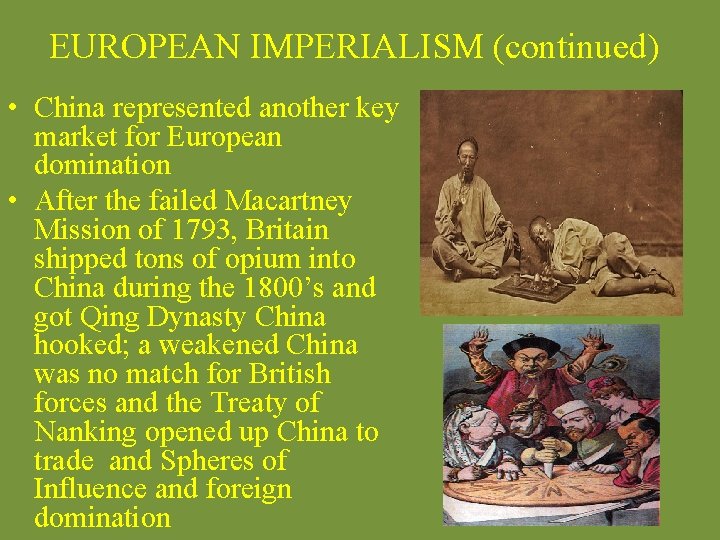 EUROPEAN IMPERIALISM (continued)

• China represented another key market for European domination

• After the failed Macartney Mission of 1793, Britain shipped tons of opium into China during the 1800's and got Qing Dynasty China hooked; a weakened China was no match for British forces and the Treaty of Nanking opened up China to trade and Spheres of Influence and foreign domination